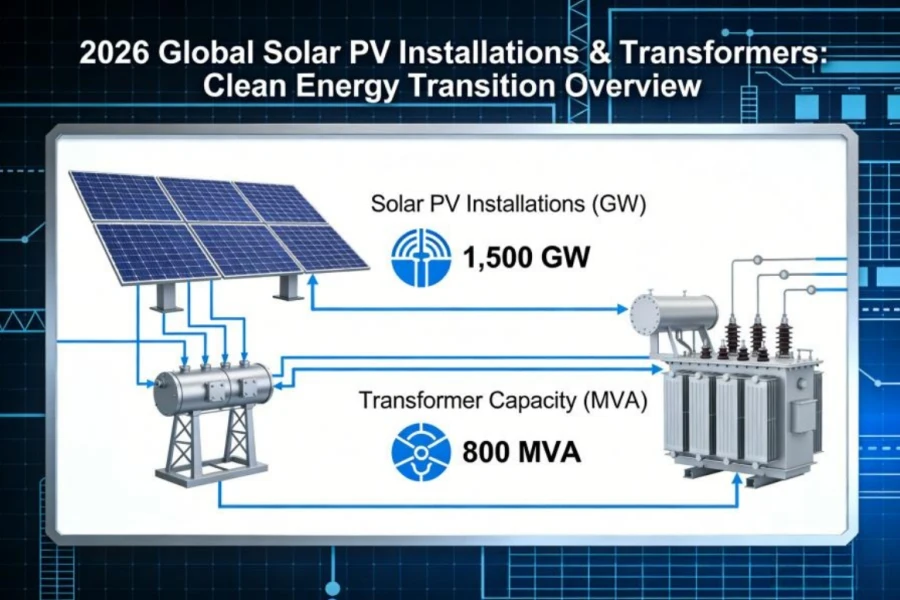 2026 Global Solar PV Installations & Transformers: Clean Energy Transition Overview

Solar PV Installations (GW)

1,500 GW

Transformer Capacity (MVA)

800 MVA